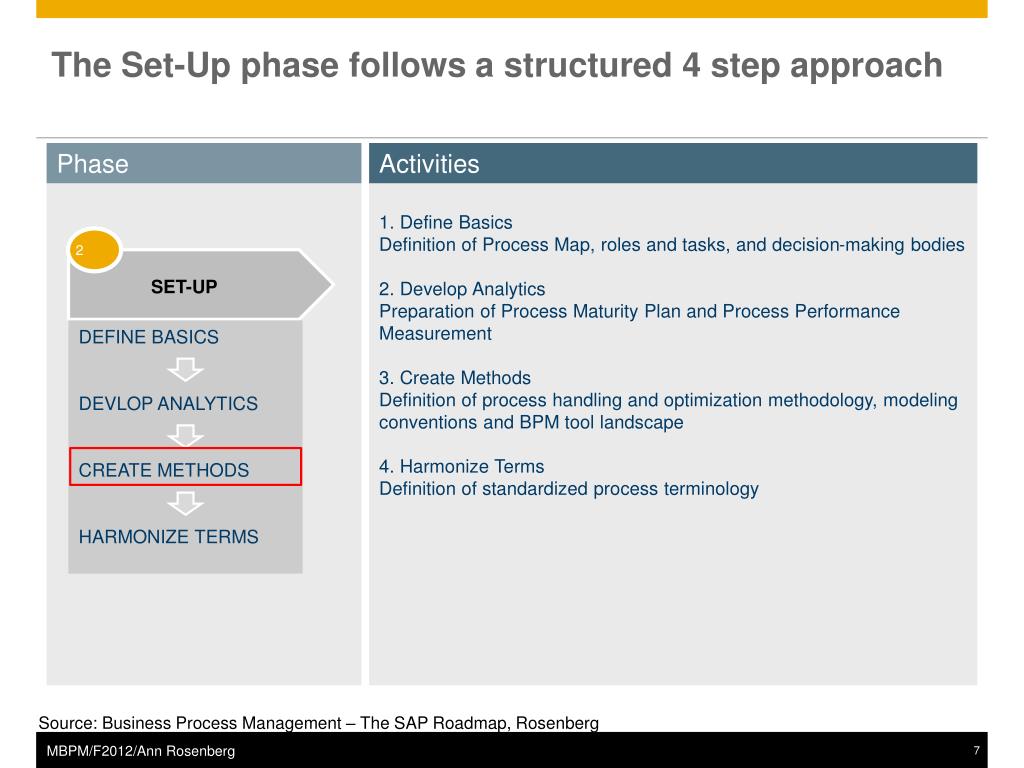 The Set-Up phase follows a structured 4 step approach

Phase

2

SET-UP

DEFINE BASICS

DEVLOP ANALYTICS

CREATE METHODS

HARMONIZE TERMS

Activities

1. Define Basics
Definition of Process Map, roles and tasks, and decision-making bodies

2. Develop Analytics
Preparation of Process Maturity Plan and Process Performance Measurement

3. Create Methods
Definition of process handling and optimization methodology, modeling conventions and BPM tool landscape

4. Harmonize Terms
Definition of standardized process terminology

Source: Business Process Management – The SAP Roadmap, Rosenberg

MBPM/F2012/Ann Rosenberg

7